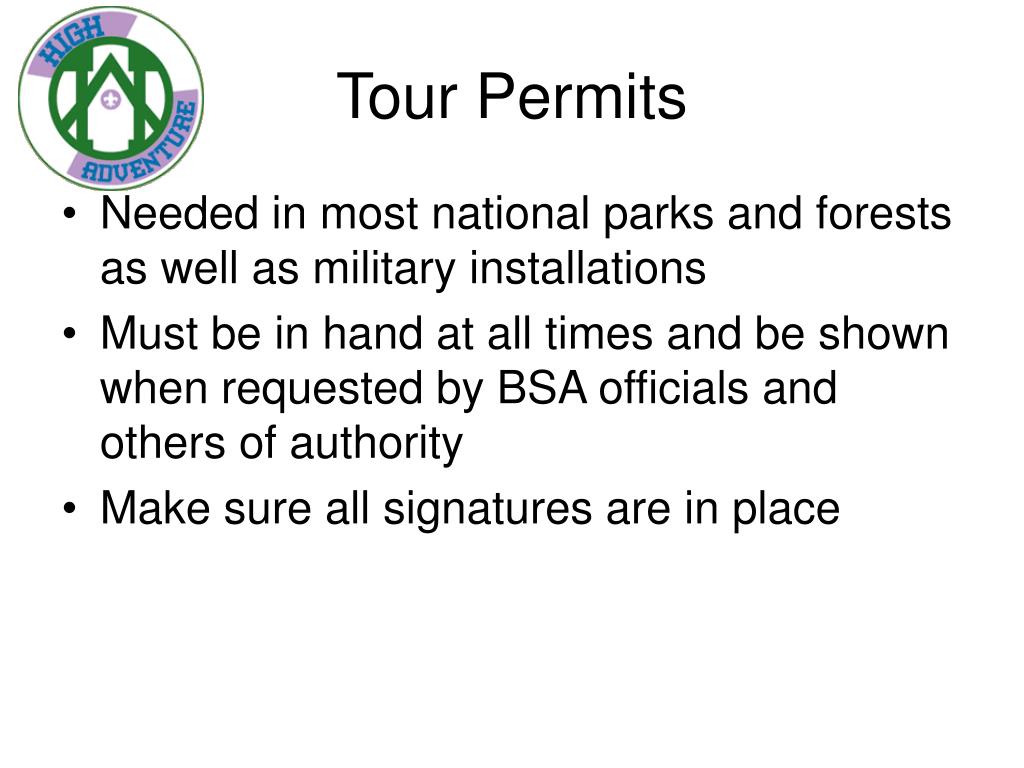 HIGH ADVENTURE

Tour Permits

• Needed in most national parks and forests as well as military installations
• Must be in hand at all times and be shown when requested by BSA officials and others of authority
• Make sure all signatures are in place